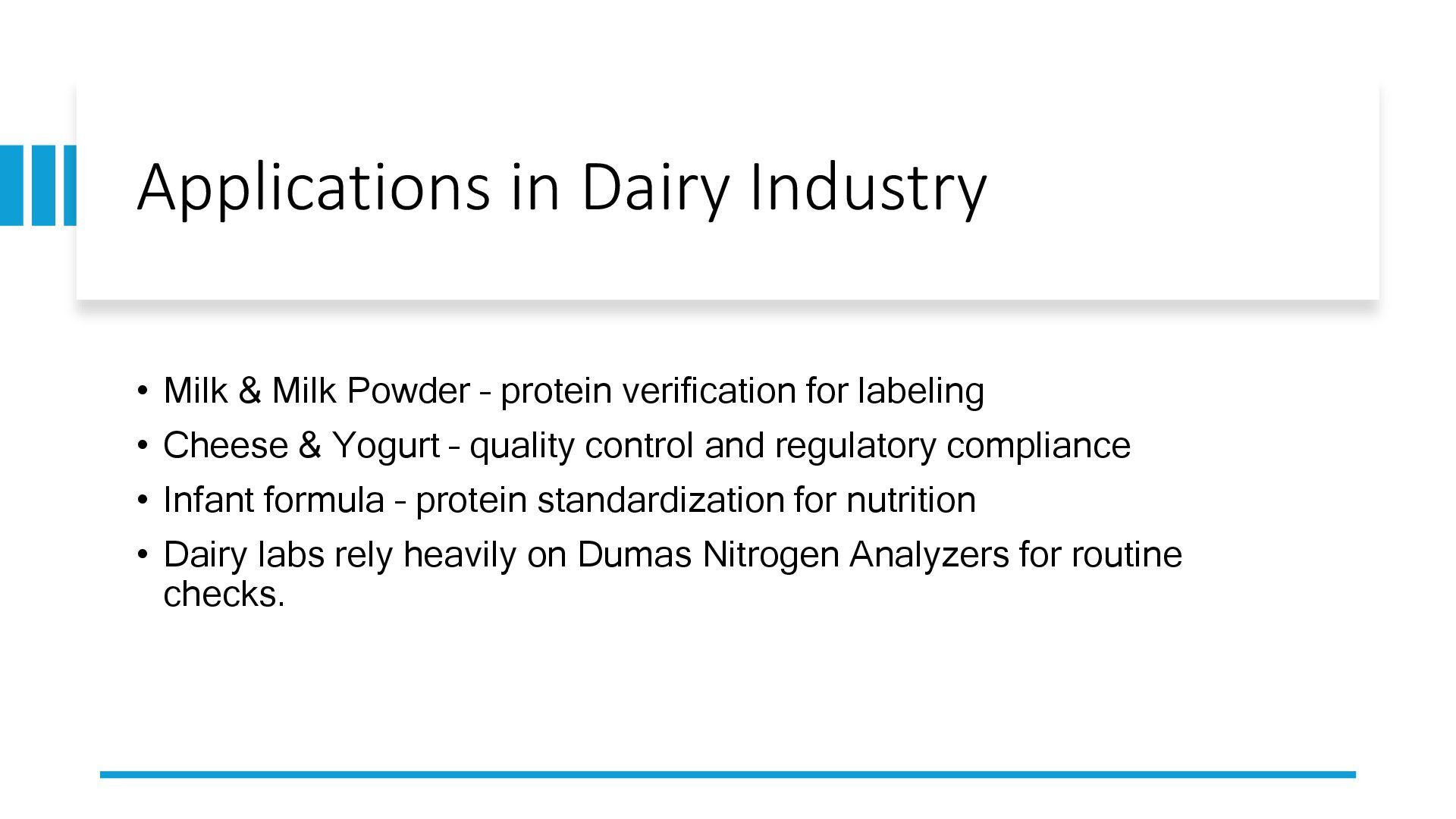 Applications in Dairy Industry

• Milk & Milk Powder – protein verification for labeling
• Cheese & Yogurt – quality control and regulatory compliance
• Infant formula – protein standardization for nutrition
• Dairy labs rely heavily on Dumas Nitrogen Analyzers for routine checks.